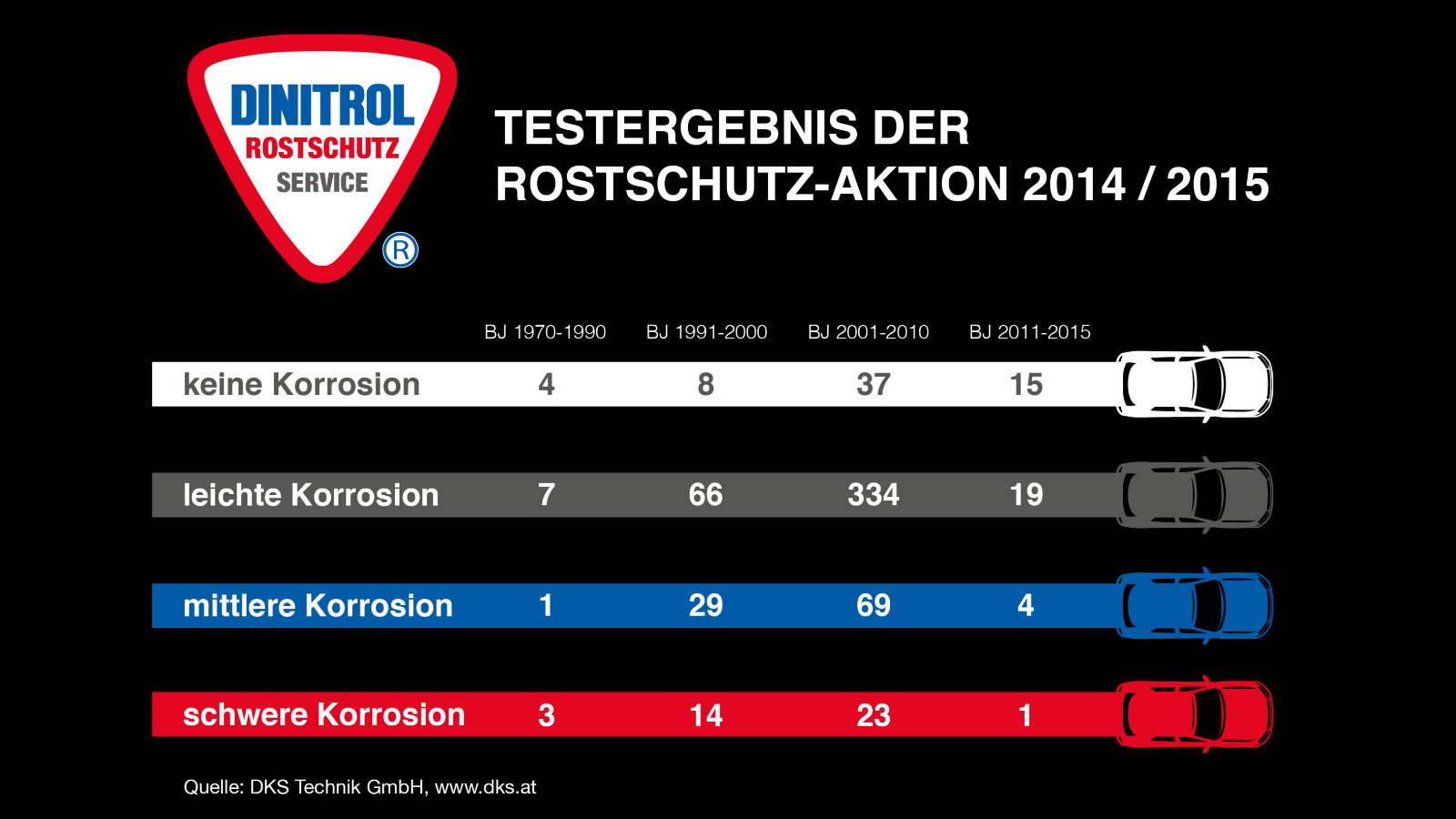 DINITROL
ROSTSCHUTZ
SERVICE
®

TESTERGEBNIS DER
ROSTSCHUTZ-AKTION 2014 / 2015

| | BJ 1970-1990 | BJ 1991-2000 | BJ 2001-2010 | BJ 2011-2015 |
|---|---|---|---|---|
| keine Korrosion | 4 | 8 | 37 | 15 |
| leichte Korrosion | 7 | 66 | 334 | 19 |
| mittlere Korrosion | 1 | 29 | 69 | 4 |
| schwere Korrosion | 3 | 14 | 23 | 1 |

Quelle: DKS Technik GmbH, www.dks.at